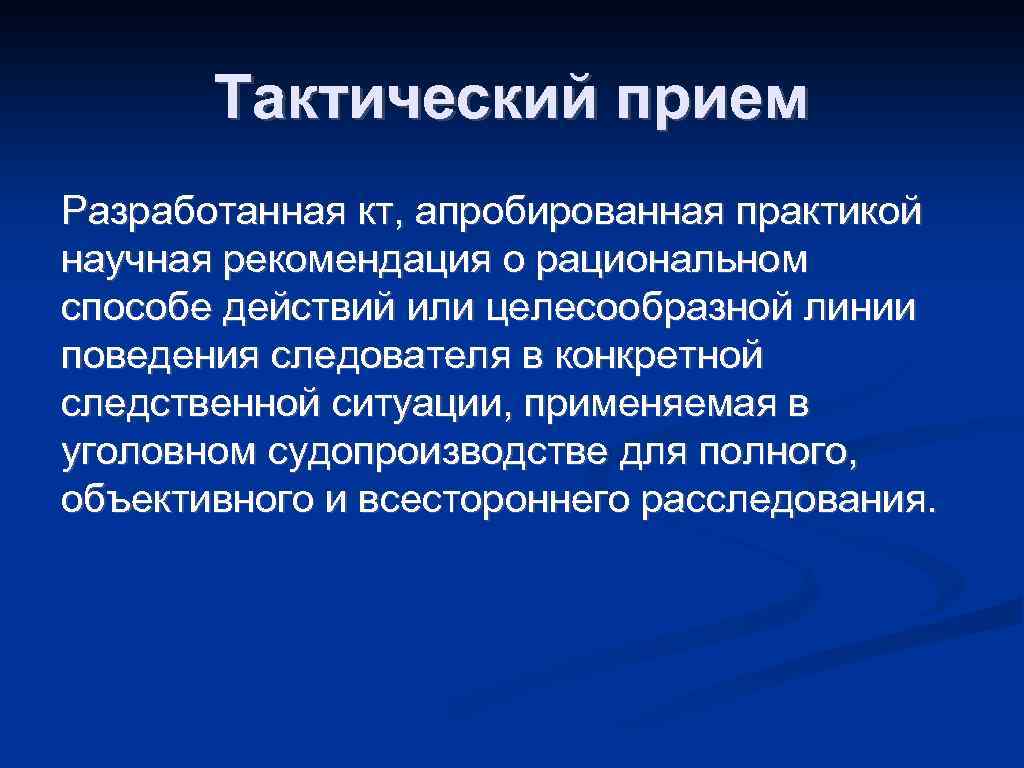 Тактический прием

Разработанная кт, апробированная практикой научная рекомендация о рациональном способе действий или целесообразной линии поведения следователя в конкретной следственной ситуации, применяемая в уголовном судопроизводстве для полного, объективного и всестороннего расследования.